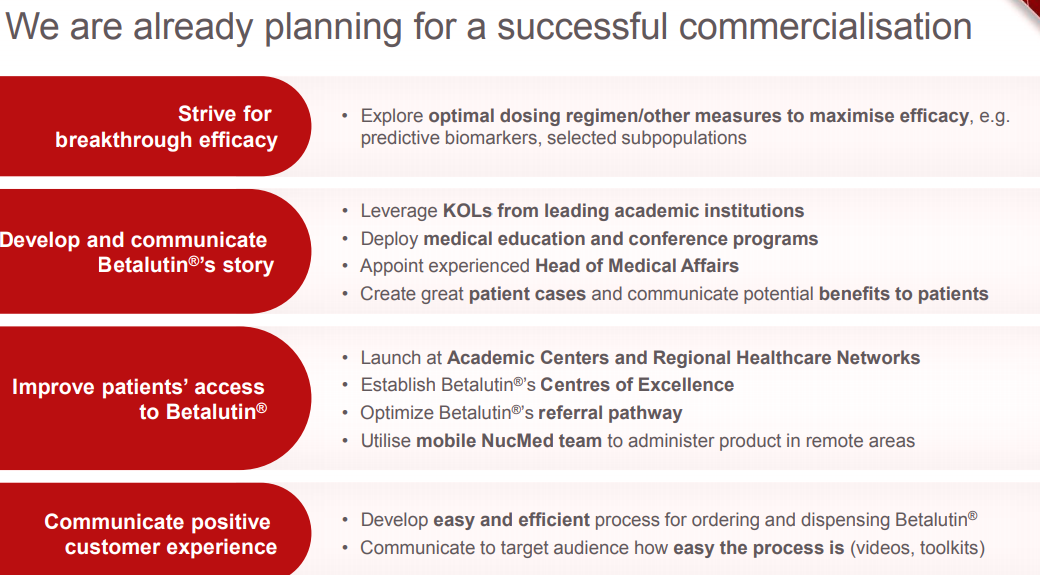 We are already planning for a successful commercialisation

Strive for breakthrough efficacy

• Explore optimal dosing regimen/other measures to maximise efficacy, e.g. predictive biomarkers, selected subpopulations

Develop and communicate Betalutin®'s story

• Leverage KOLs from leading academic institutions
• Deploy medical education and conference programs
• Appoint experienced Head of Medical Affairs
• Create great patient cases and communicate potential benefits to patients

Improve patients' access to Betalutin®

• Launch at Academic Centers and Regional Healthcare Networks
• Establish Betalutin®'s Centres of Excellence
• Optimize Betalutin®'s referral pathway
• Utilise mobile NucMed team to administer product in remote areas

Communicate positive customer experience

• Develop easy and efficient process for ordering and dispensing Betalutin®
• Communicate to target audience how easy the process is (videos, toolkits)